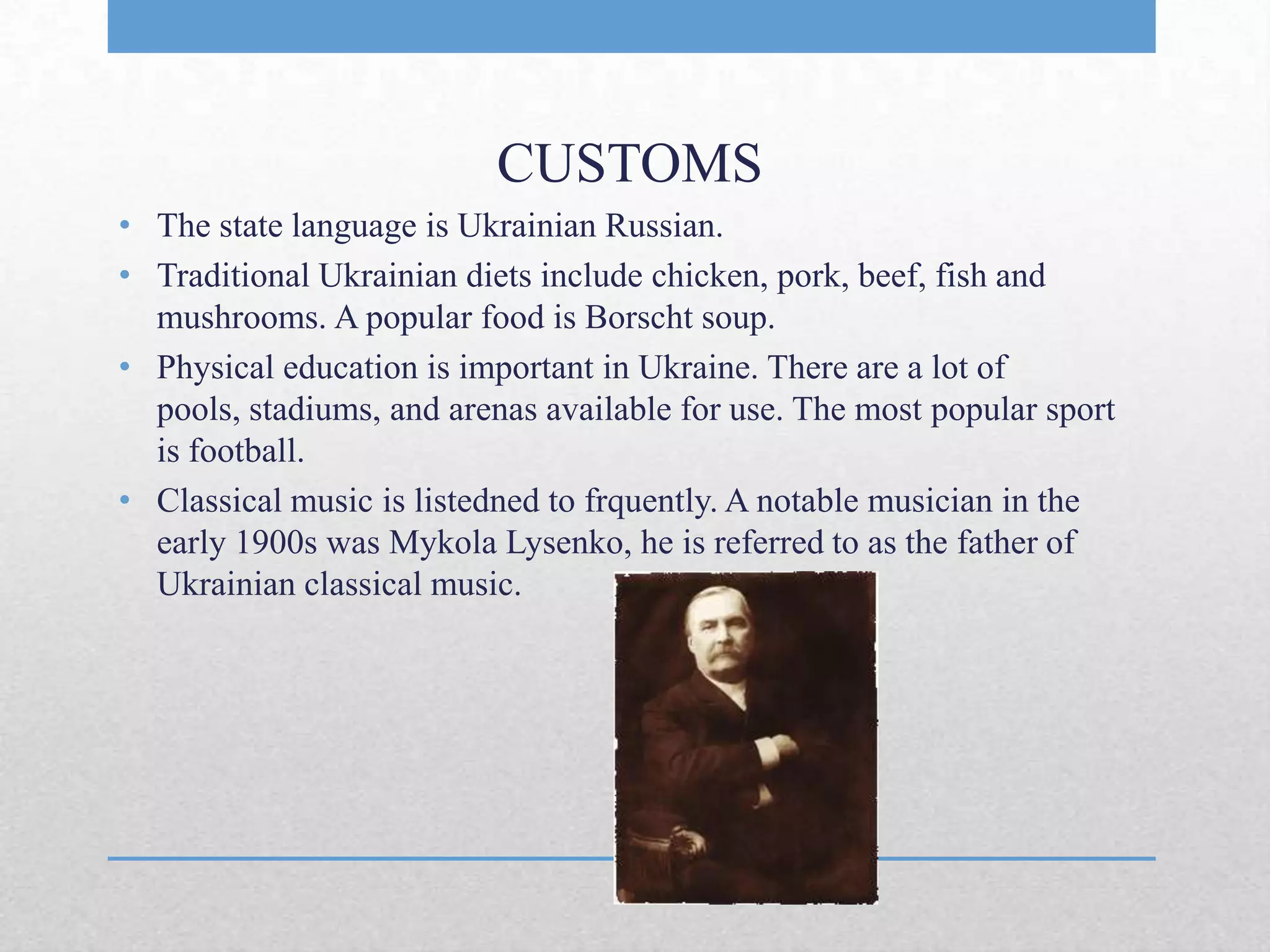 CUSTOMS

• The state language is Ukrainian Russian.
• Traditional Ukrainian diets include chicken, pork, beef, fish and mushrooms. A popular food is Borscht soup.
• Physical education is important in Ukraine. There are a lot of pools, stadiums, and arenas available for use. The most popular sport is football.
• Classical music is listedned to frquently. A notable musician in the early 1900s was Mykola Lysenko, he is referred to as the father of Ukrainian classical music.